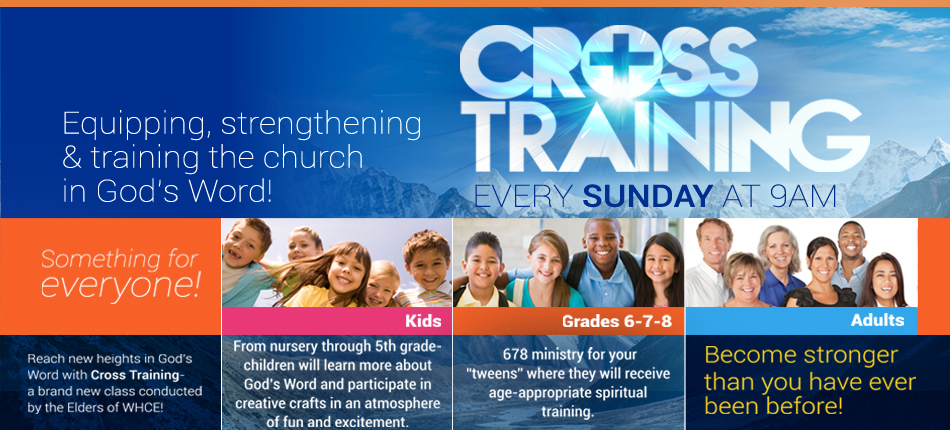 Equipping, strengthening & training the church in God's Word!

CROSS TRAINING

EVERY SUNDAY AT 9AM

Something for everyone!

Reach new heights in God's Word with Cross Training- a brand new class conducted by the Elders of WHCE!

Kids

From nursery through 5th grade- children will learn more about God's Word and participate in creative crafts in an atmosphere of fun and excitement.

Grades 6-7-8

678 ministry for your "tweens" where they will receive age-appropriate spiritual training.

Adults

Become stronger than you have ever been before!